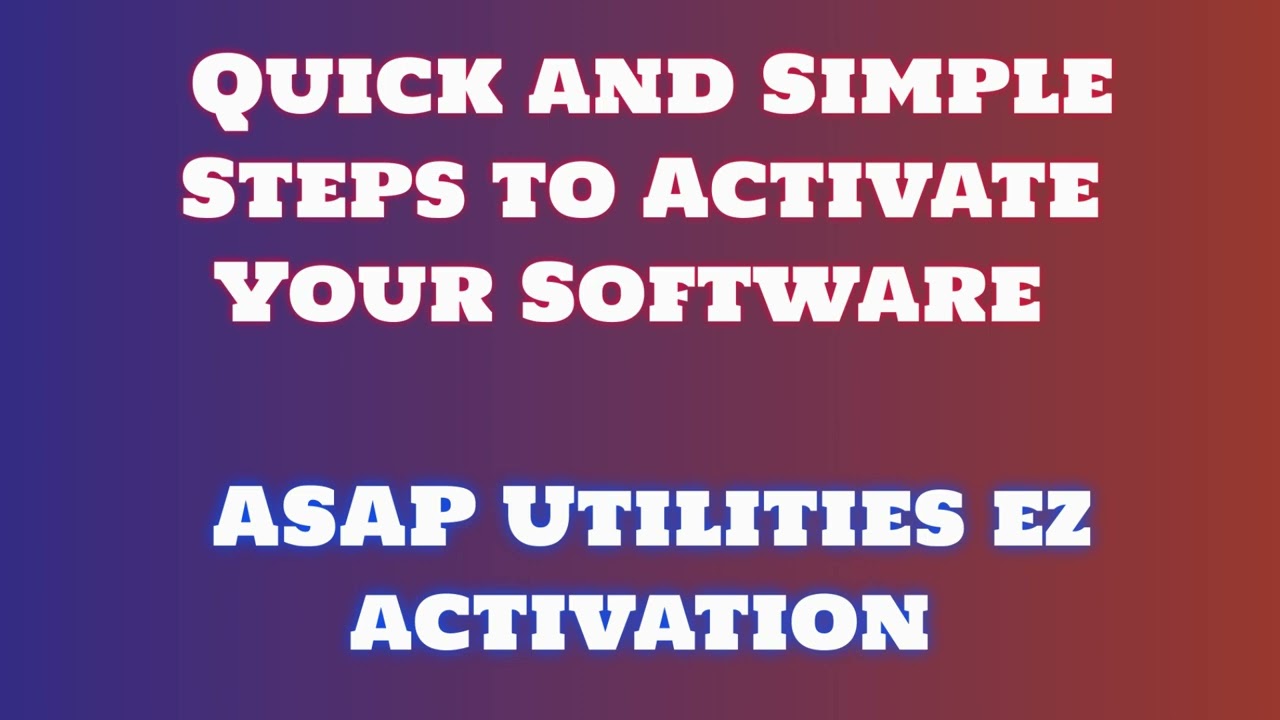 Quick and Simple Steps to Activate Your Software

ASAP Utilities ez activation